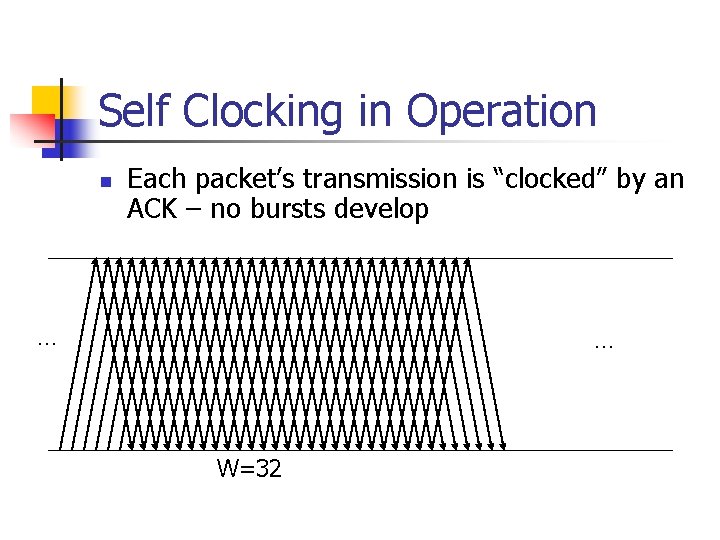 Self Clocking in Operation

Each packet’s transmission is “clocked” by an ACK – no bursts develop

…

…

W=32